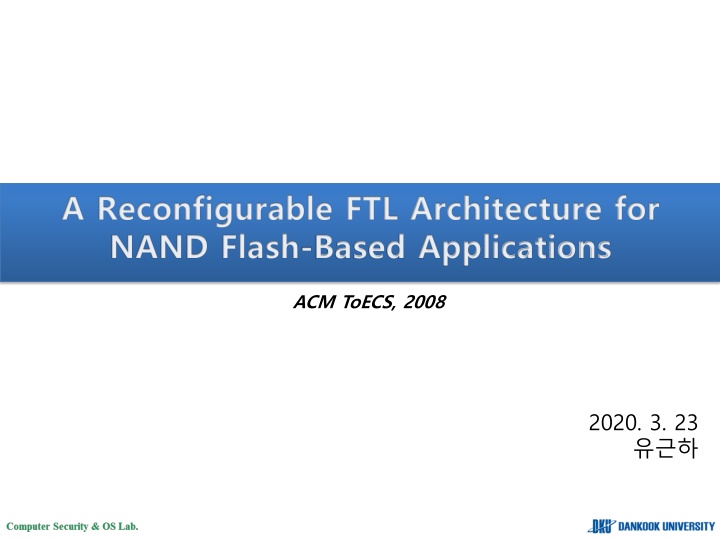 A Reconfigurable FTL Architecture for NAND Flash-Based Applications

ACM ToECS, 2008

2020. 3. 23
유근하

Computer Security & OS Lab.

DKU DANKOOK UNIVERSITY